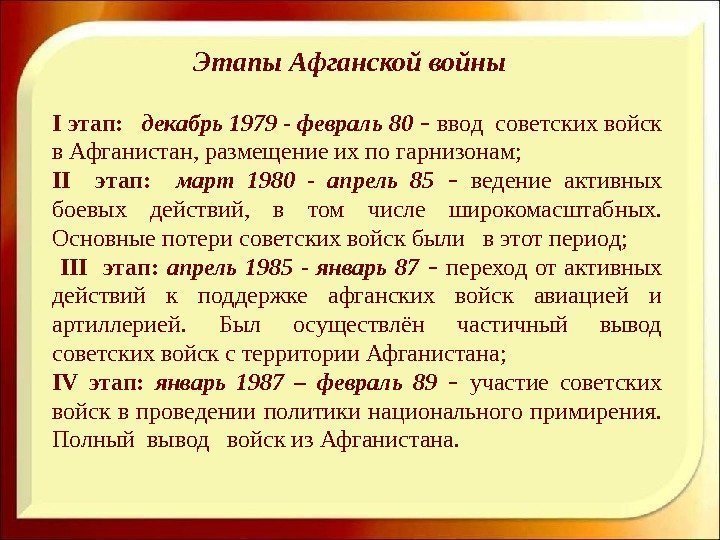 Этапы Афганской войны

I этап: декабрь 1979 - февраль 80 - ввод советских войск в Афганистан, размещение их по гарнизонам;

II этап: март 1980 - апрель 85 - ведение активных боевых действий, в том числе широкомасштабных. Основные потери советских войск были в этот период;

III этап: апрель 1985 - январь 87 - переход от активных действий к поддержке афганских войск авиацией и артиллерией. Был осуществлён частичный вывод советских войск с территории Афганистана;

IV этап: январь 1987 – февраль 89 - участие советских войск в проведении политики национального примирения. Полный вывод войск из Афганистана.